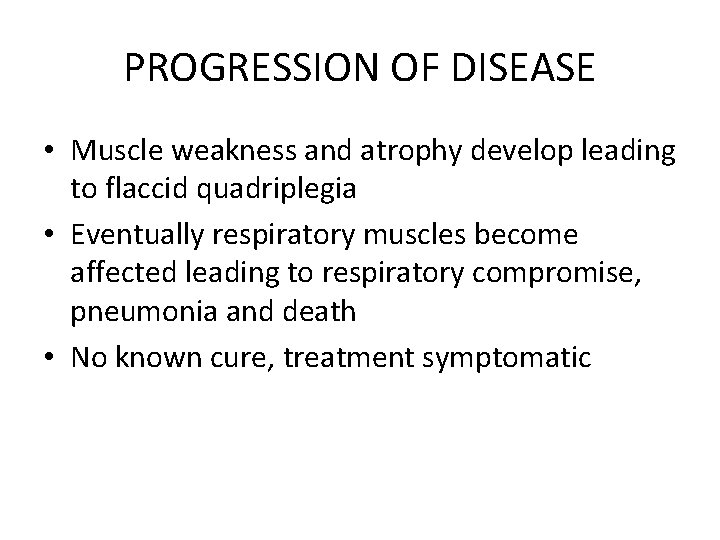 PROGRESSION OF DISEASE

• Muscle weakness and atrophy develop leading to flaccid quadriplegia
• Eventually respiratory muscles become affected leading to respiratory compromise, pneumonia and death
• No known cure, treatment symptomatic